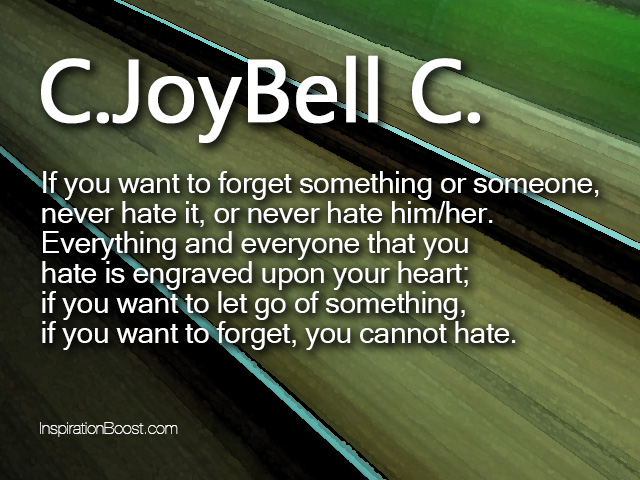 C.JoyBell C.

If you want to forget something or someone, never hate it, or never hate him/her. Everything and everyone that you hate is engraved upon your heart; if you want to let go of something, if you want to forget, you cannot hate.

InspirationBoost.com